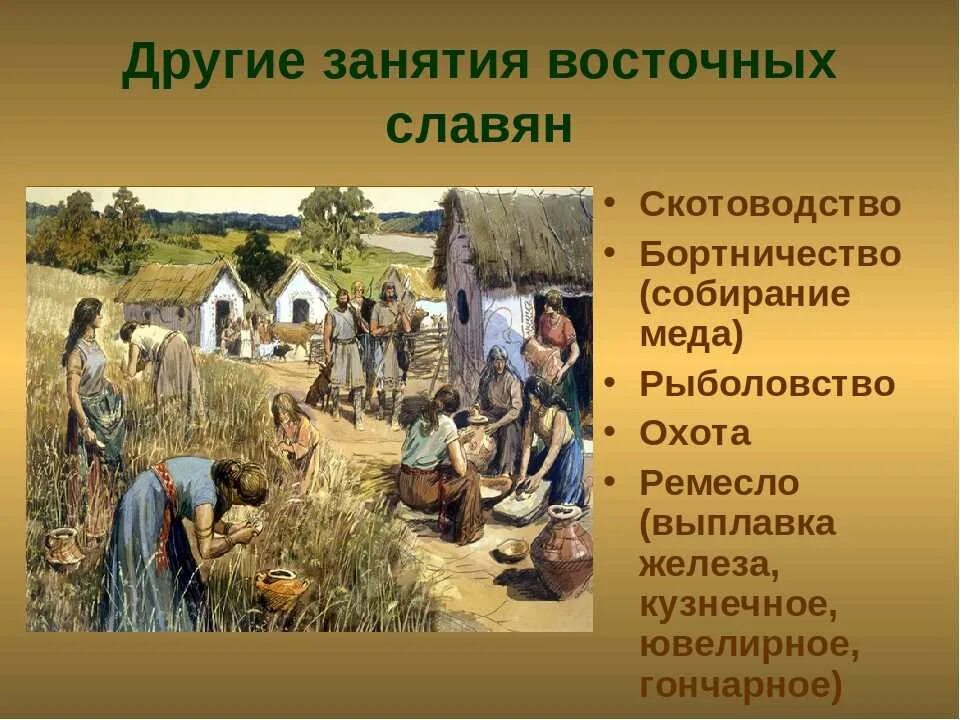 Другие занятия восточных славян

• Скотоводство
• Бортничество (собирание меда)
• Рыболовство
• Охота
• Ремесло (выплавка железа, кузнечное, ювелирное, гончарное)